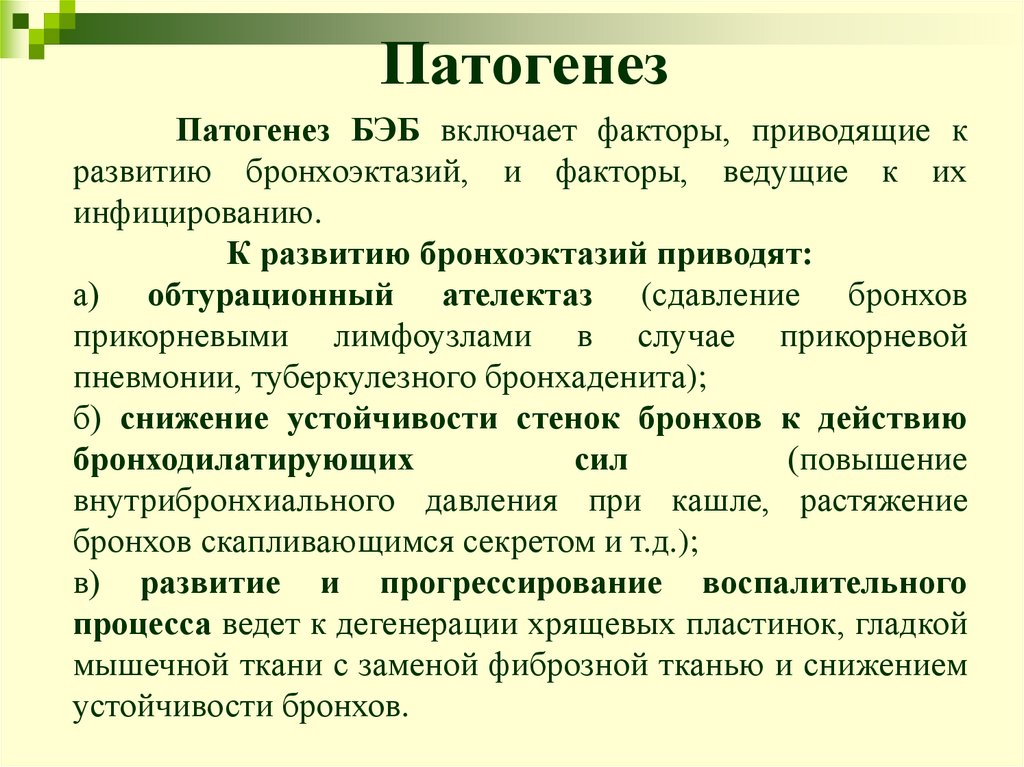 Патогенез

Патогенез БЭБ включает факторы, приводящие к развитию бронхоэктазий, и факторы, ведущие к их инфицированию.

К развитию бронхоэктазий приводят:

а) обтурационный ателектаз (сдавление бронхов прикорневыми лимфоузлами в случае прикорневой пневмонии, туберкулезного бронхаденита);

б) снижение устойчивости стенок бронхов к действию бронходилатирующих сил (повышение внутрибронхиального давления при кашле, растяжение бронхов скапливающимся секретом и т.д.);

в) развитие и прогрессирование воспалительного процесса ведет к дегенерации хрящевых пластинок, гладкой мышечной ткани с заменой фиброзной тканью и снижением устойчивости бронхов.